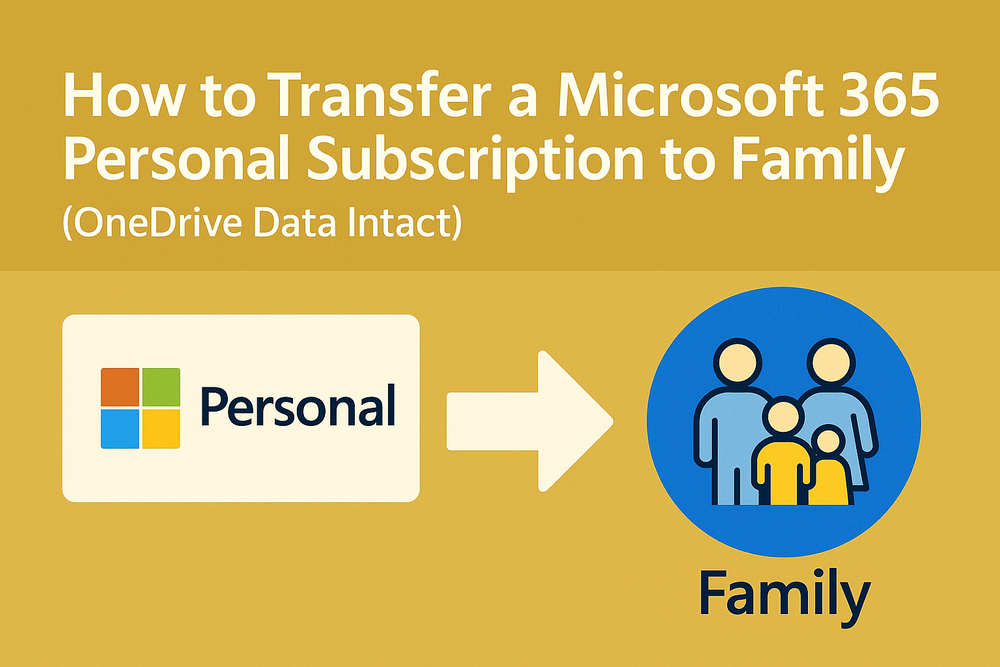 How to Transfer a Microsoft 365 Personal Subscription to Family
(OneDrive Data Intact)

Personal

Family